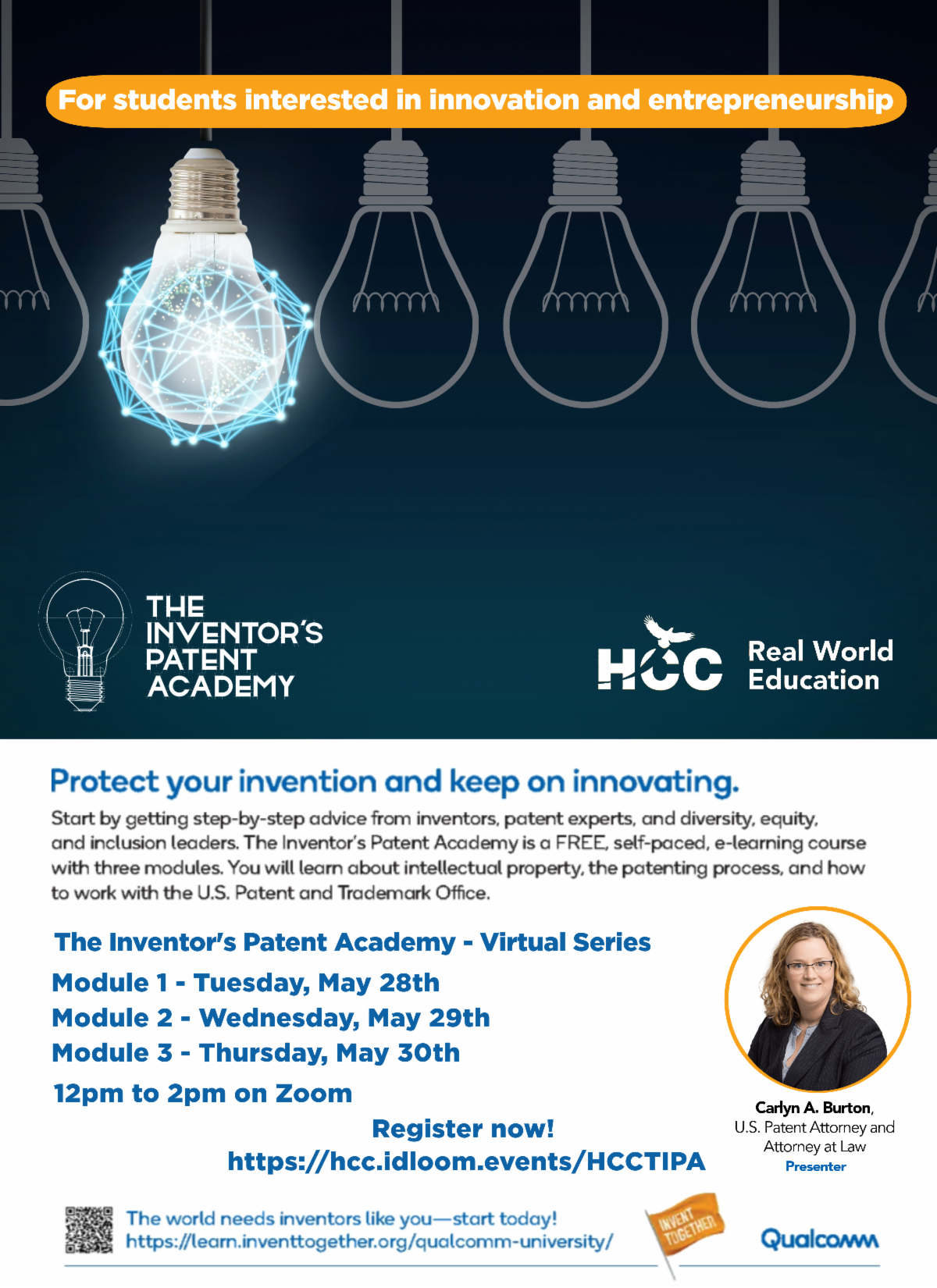 For students interested in innovation and entrepreneurship

THE INVENTOR'S PATENT ACADEMY

HCC Real World Education

Protect your invention and keep on innovating.

Start by getting step-by-step advice from inventors, patent experts, and diversity, equity, and inclusion leaders. The Inventor's Patent Academy is a FREE, self-paced, e-learning course with three modules. You will learn about intellectual property, the patenting process, and how to work with the U.S. Patent and Trademark Office.

The Inventor's Patent Academy - Virtual Series
Module 1 - Tuesday, May 28th
Module 2 - Wednesday, May 29th
Module 3 - Thursday, May 30th
12pm to 2pm on Zoom

Register now!
https://hcc.idloom.events/HCCTIPA

Carlyn A. Burton,
U.S. Patent Attorney and Attorney at Law
Presenter

The world needs inventors like you—start today!
https://learn.inventtogether.org/qualcomm-university/

INVENT TOGETHER

Qualcomm